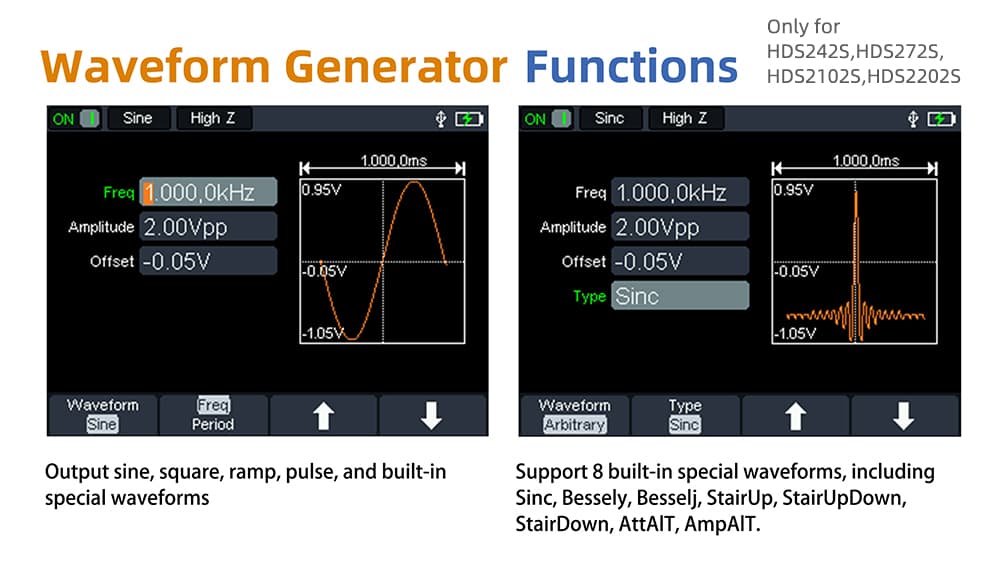 Waveform Generator Functions

Only for HDS242S,HDS272S, HDS2102S,HDS2202S

ON Sine High Z

1.000,0ms

Freq 1.000,0kHz

Amplitude 2.00Vpp

Offset -0.05V

0.95V

-0.05V

-1.05V

Waveform Sine

Freq Period

Output sine, square, ramp, pulse, and built-in special waveforms

ON Sinc High Z

1.000,0ms

Freq 1.000,0kHz

Amplitude 2.00Vpp

Offset -0.05V

Type Sinc

0.95V

-0.05V

-1.05V

Waveform Arbitrary

Type Sinc

Support 8 built-in special waveforms, including Sinc, Bessely, Besselj, StairUp, StairUpDown, StairDown, AttAlT, AmpAlT.